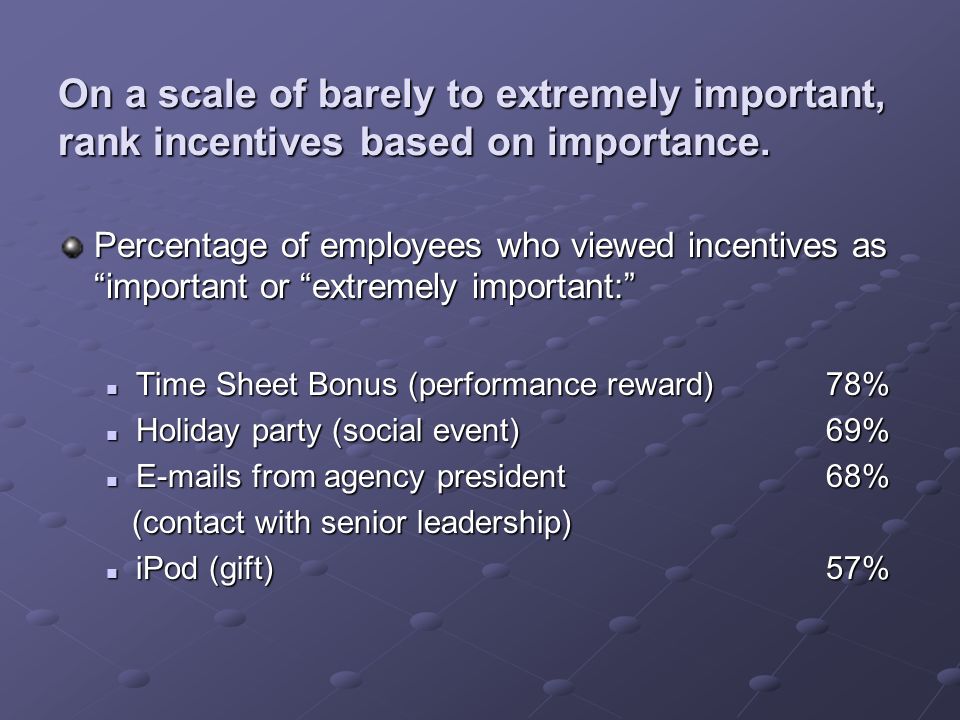 On a scale of barely to extremely important, rank incentives based on importance.

Percentage of employees who viewed incentives as “important or “extremely important:”

Time Sheet Bonus (performance reward) 78%
Holiday party (social event) 69%
E-mails from agency president 68%
(contact with senior leadership)
iPod (gift) 57%